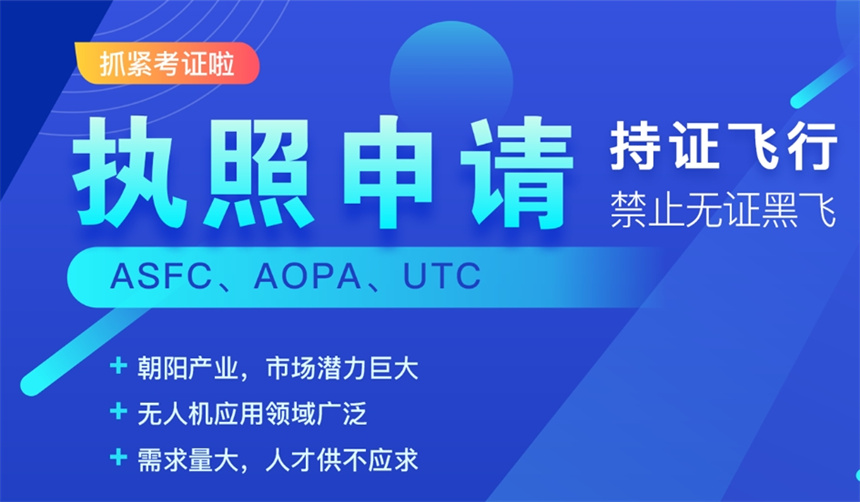 抓紧考证啦

执照申请

持证飞行
禁止无证黑飞

ASFC、AOPA、UTC

+ 朝阳产业，市场潜力巨大
+ 无人机应用领域广泛
+ 需求量大，人才供不应求